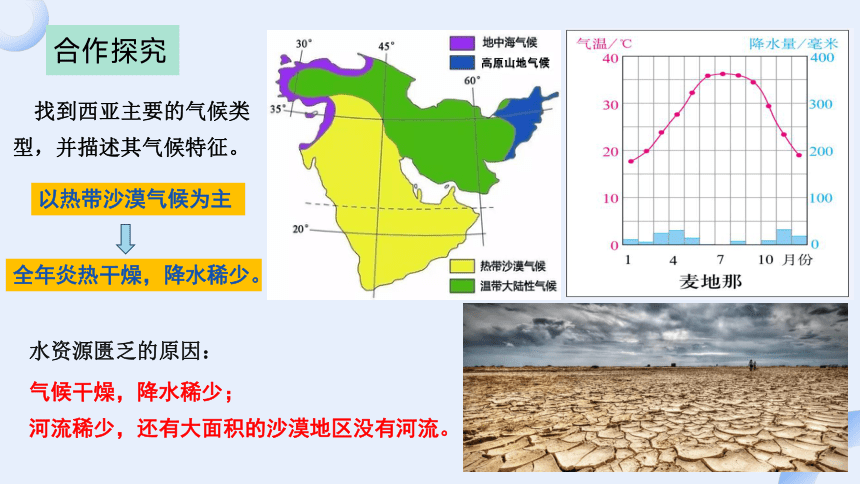 合作探究

找到西亚主要的气候类型，并描述其气候特征。

以热带沙漠气候为主

全年炎热干燥，降水稀少。

30°
45°
60°
35°
20°
地中海气候
高原山地气候
热带沙漠气候
温带大陆性气候

气温／℃
降水量／毫米
40
30
20
10
0
400
300
200
100
0
1
4
7
10
月份
麦地那

水资源匮乏的原因：

气候干燥，降水稀少；

河流稀少，还有大面积的沙漠地区没有河流。